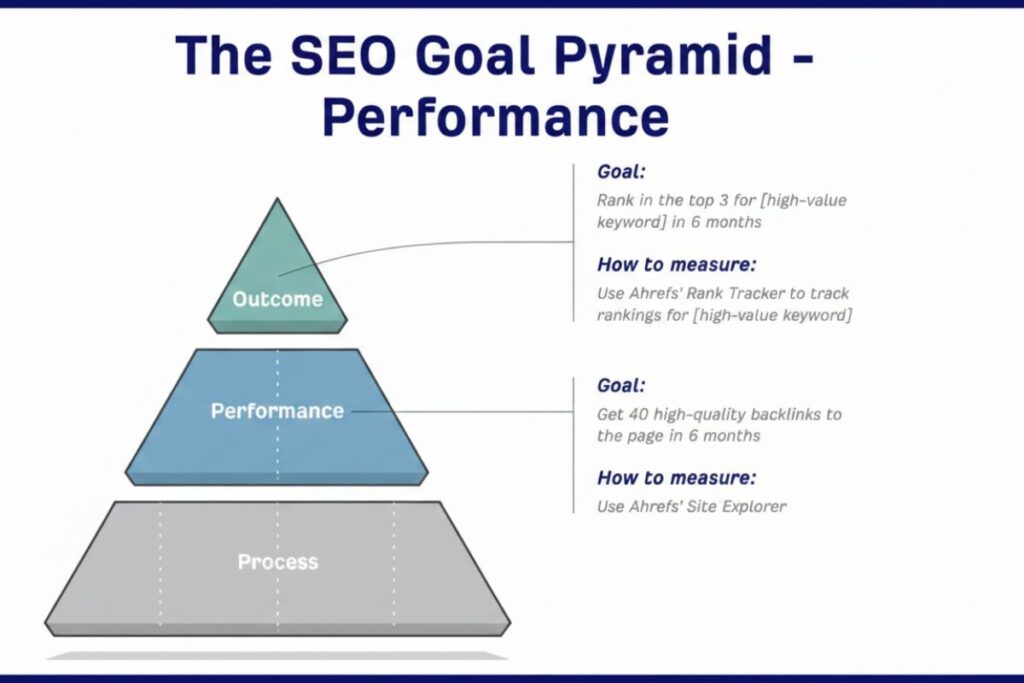 The SEO Goal Pyramid - Performance

Outcome

Performance

Process

Goal:
Rank in the top 3 for [high-value keyword] in 6 months

How to measure:
Use Ahrefs' Rank Tracker to track rankings for [high-value keyword]

Goal:
Get 40 high-quality backlinks to the page in 6 months

How to measure:
Use Ahrefs' Site Explorer